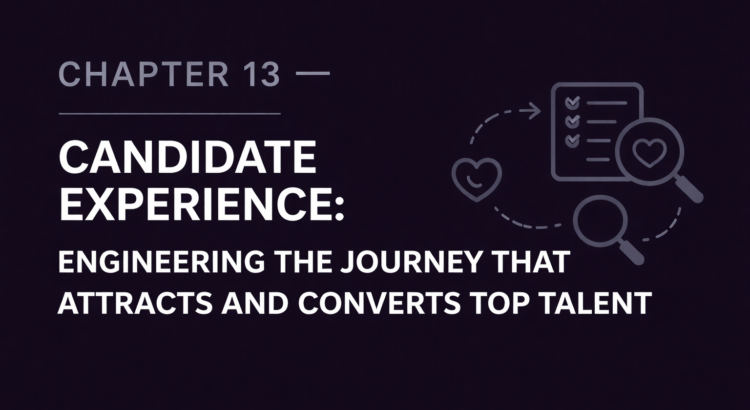 CHAPTER 13 —

CANDIDATE EXPERIENCE:

ENGINEERING THE JOURNEY THAT ATTRACTS AND CONVERTS TOP TALENT